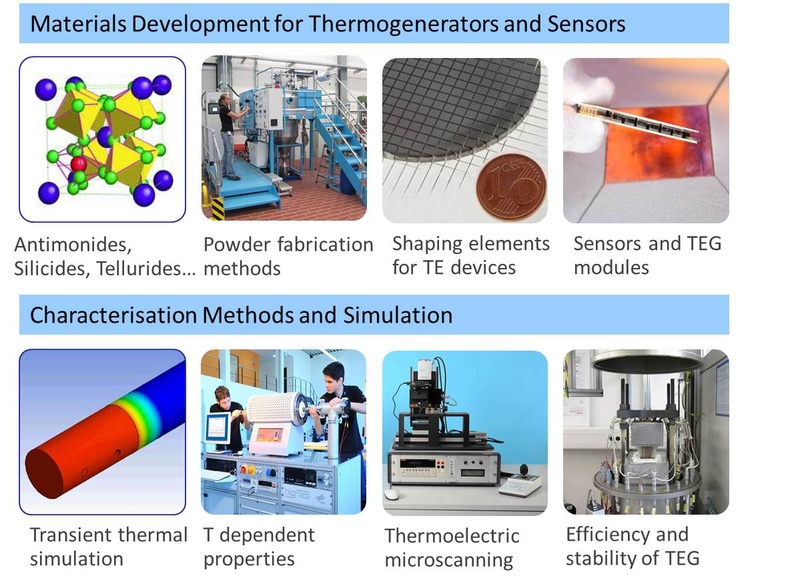 Materials Development for Thermogenerators and Sensors

Antimonides, Silicides, Tellurides…

Powder fabrication methods

Shaping elements for TE devices

Sensors and TEG modules

Characterisation Methods and Simulation

Transient thermal simulation

T dependent properties

Thermoelectric microscanning

Efficiency and stability of TEG